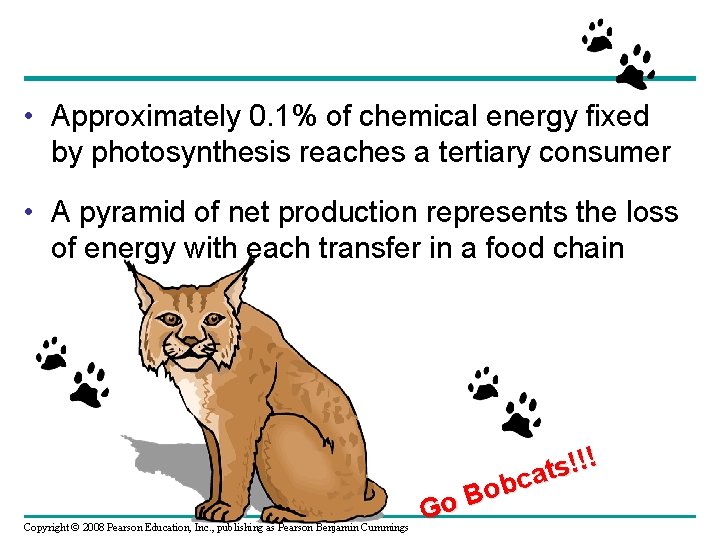 • Approximately 0.1% of chemical energy fixed by photosynthesis reaches a tertiary consumer

• A pyramid of net production represents the loss of energy with each transfer in a food chain

Go Bobcats!!!

Copyright © 2008 Pearson Education, Inc., publishing as Pearson Benjamin Cummings